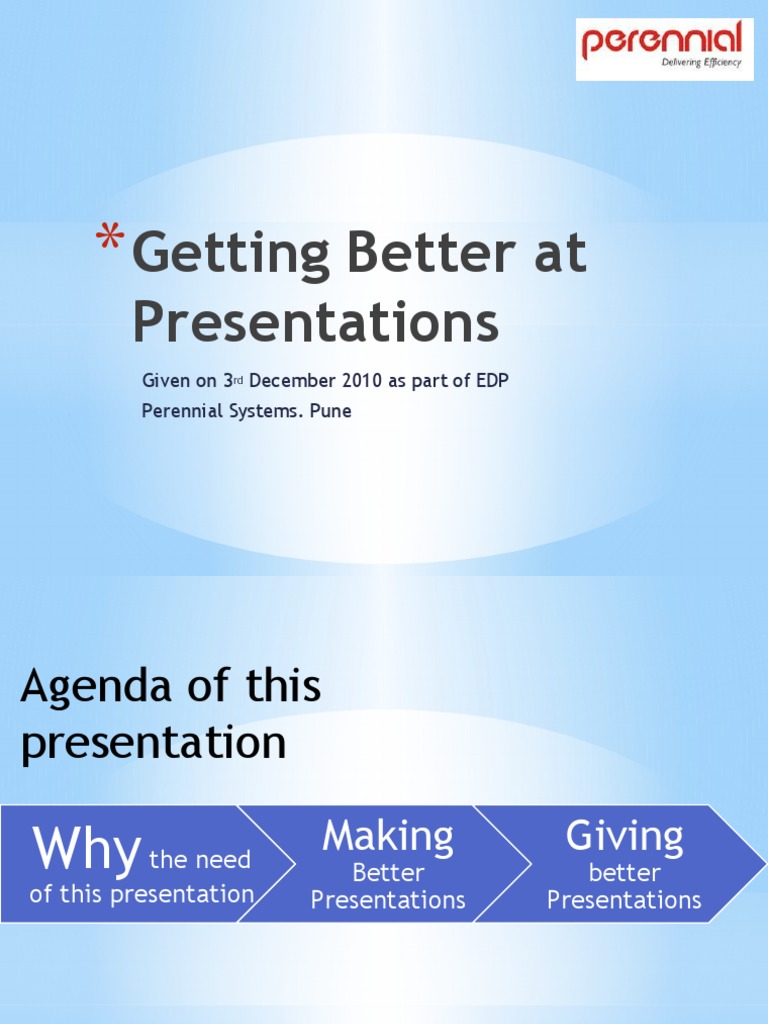 perennial
Delivering Efficiency

*Getting Better at Presentations

Given on 3rd December 2010 as part of EDP
Perennial Systems. Pune

Agenda of this presentation

Why the need of this presentation

Making Better Presentations

Giving better Presentations